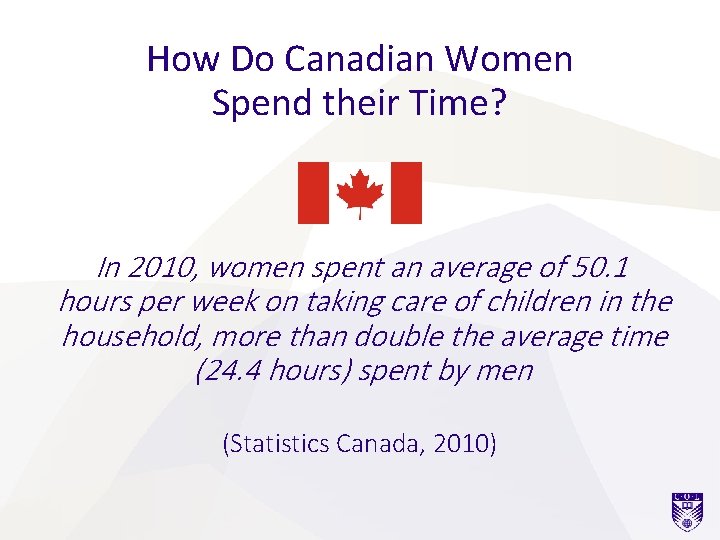 How Do Canadian Women
Spend their Time?

In 2010, women spent an average of 50.1 hours per week on taking care of children in the household, more than double the average time (24.4 hours) spent by men

(Statistics Canada, 2010)